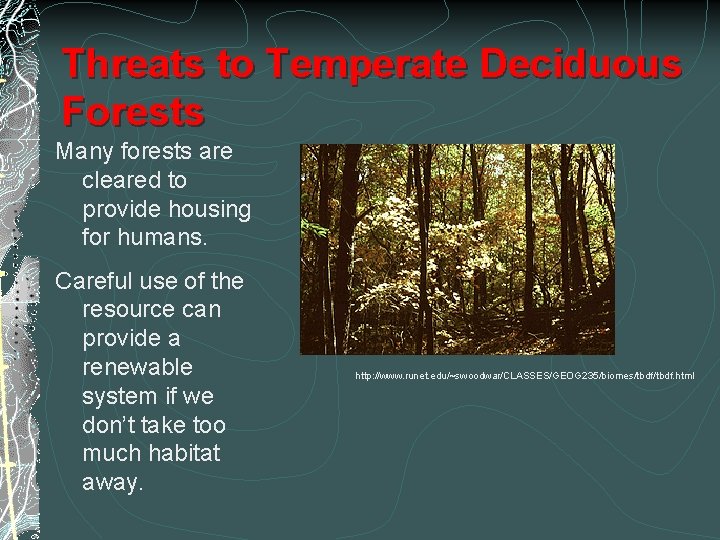 Threats to Temperate Deciduous Forests

Many forests are cleared to provide housing for humans.

Careful use of the resource can provide a renewable system if we don't take too much habitat away.

http://www.runet.edu/~swoodwar/CLASSES/GEOG235/biomes/tbdf/tbdf.html